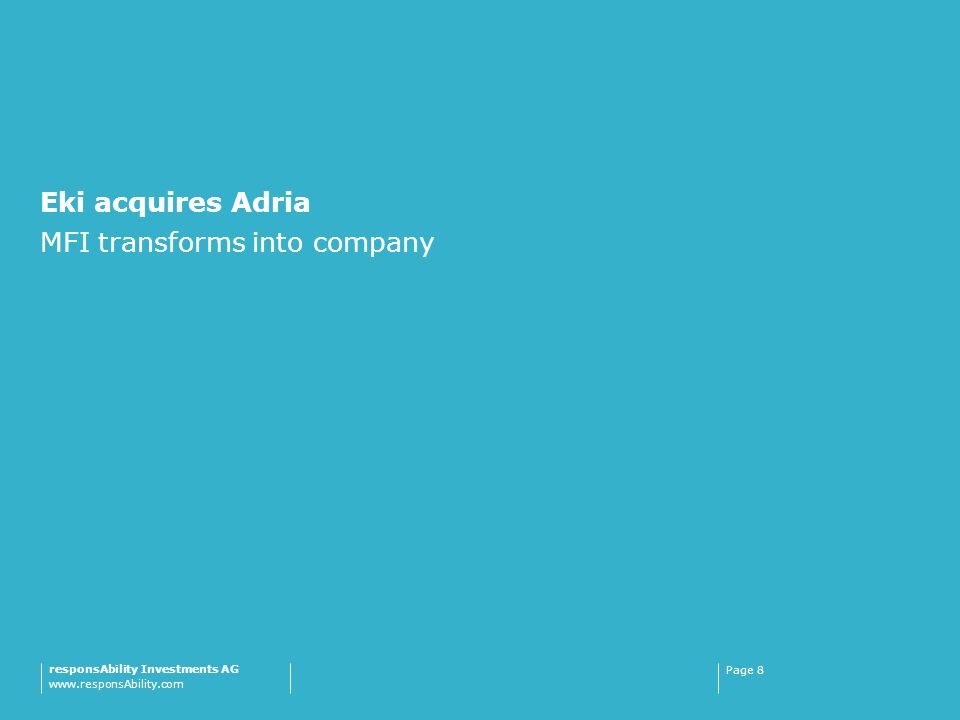 Eki acquires Adria
MFI transforms into company

responsAbility Investments AG
www.responsAbility.com

Page 8